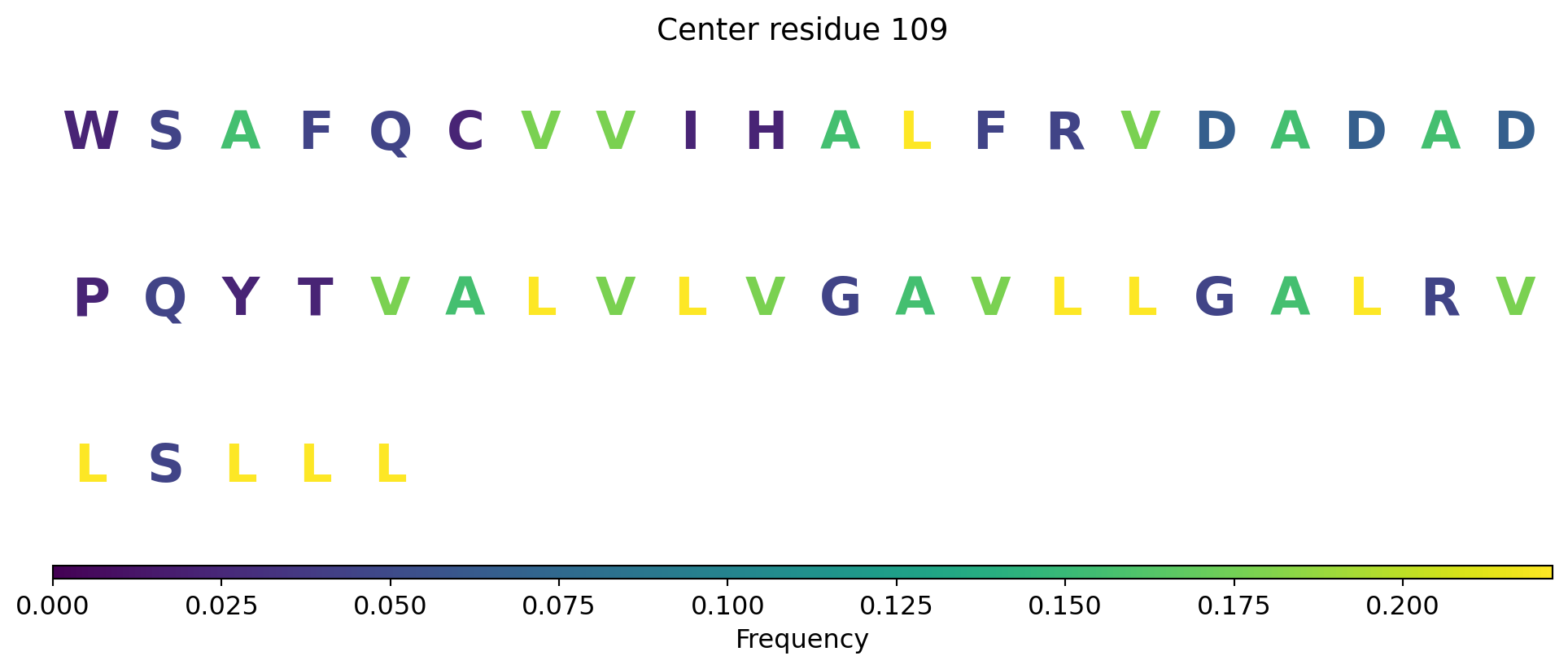 Center residue 109

W S A F Q C V V I H A L F R V D A D A D

P Q Y T V A L V L V G A V L L G A L R V

L S L L L

0.000 0.025 0.050 0.075 0.100 0.125 0.150 0.175 0.200

Frequency